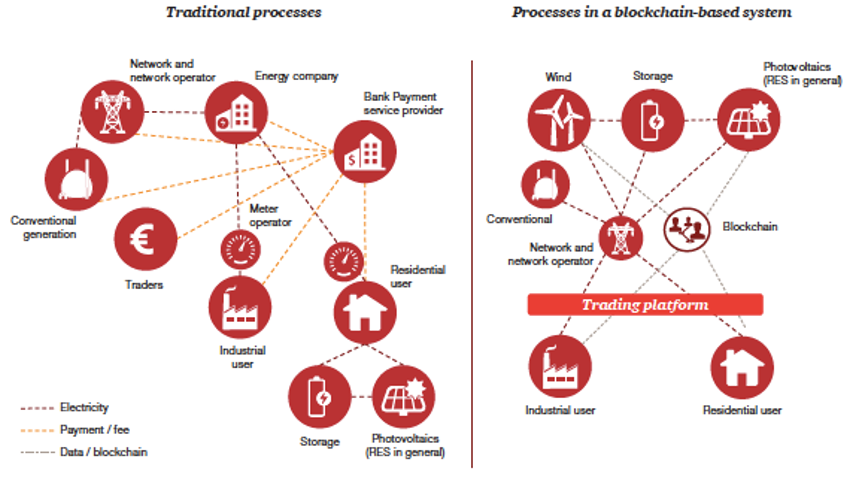 Traditional processes

Network and network operator

Energy company

Bank Payment service provider

Conventional generation

Traders

Meter operator

Residential user

Industrial user

Storage

Photovoltaics (RES in general)

Electricity

Payment / fee

Data / blockchain

Processes in a blockchain-based system

Wind

Storage

Photovoltaics (RES in general)

Conventional

Blockchain

Network and network operator

Trading platform

Industrial user

Residential user